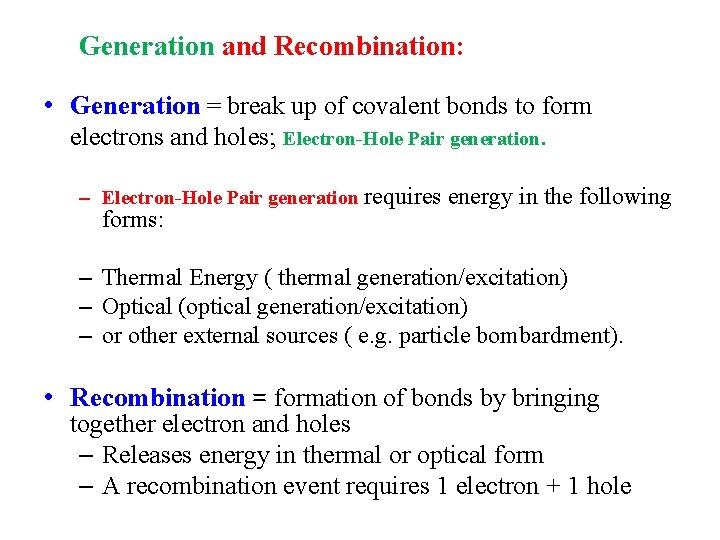 Generation and Recombination:

• Generation = break up of covalent bonds to form electrons and holes; Electron-Hole Pair generation.

– Electron-Hole Pair generation requires energy in the following forms:

– Thermal Energy ( thermal generation/excitation)
– Optical (optical generation/excitation)
– or other external sources ( e.g. particle bombardment).

• Recombination = formation of bonds by bringing together electron and holes
– Releases energy in thermal or optical form
– A recombination event requires 1 electron + 1 hole